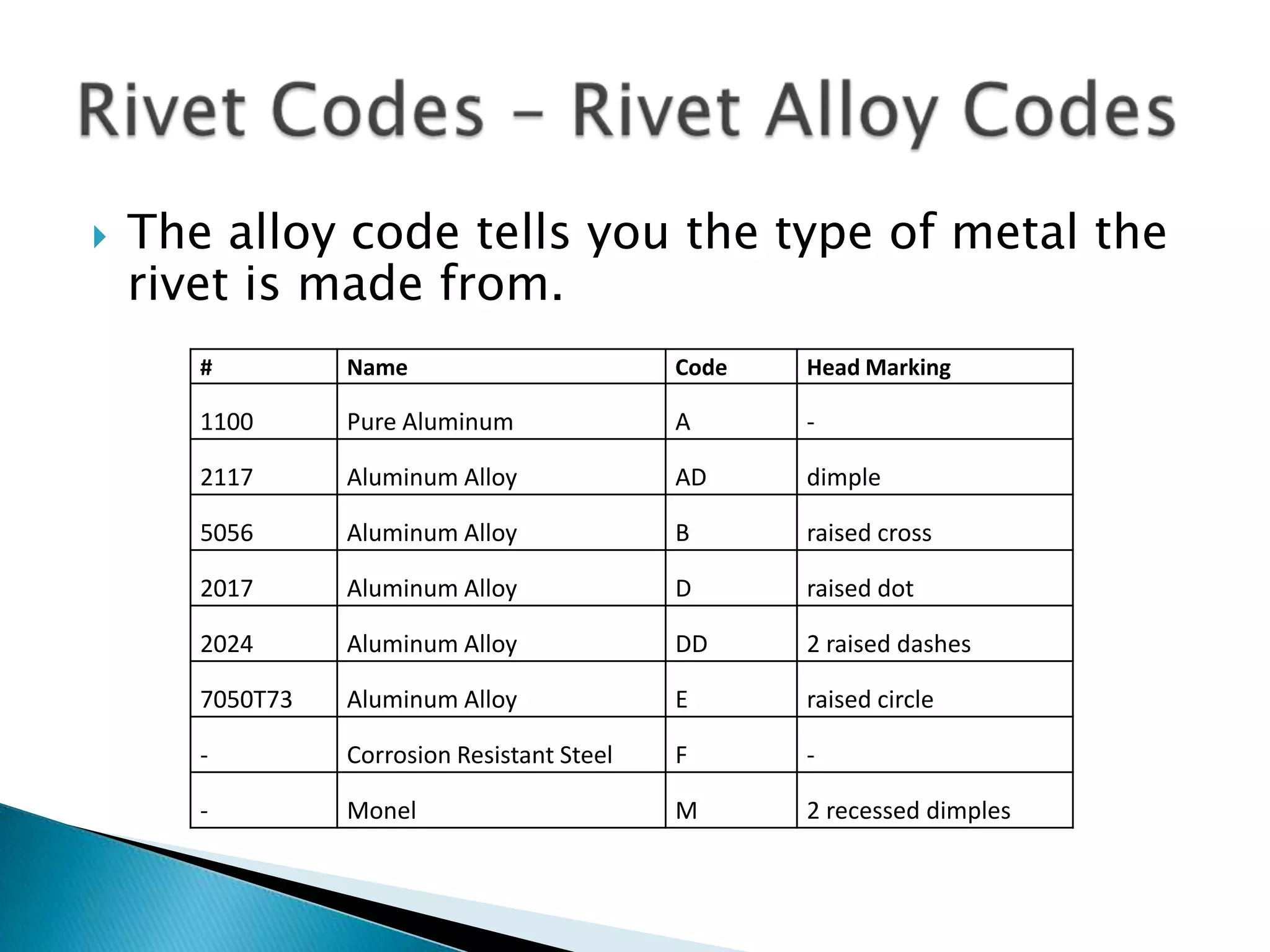 Rivet Codes – Rivet Alloy Codes

The alloy code tells you the type of metal the rivet is made from.

| # | Name | Code | Head Marking |
|---|---|---|---|
| 1100 | Pure Aluminum | A | - |
| 2117 | Aluminum Alloy | AD | dimple |
| 5056 | Aluminum Alloy | B | raised cross |
| 2017 | Aluminum Alloy | D | raised dot |
| 2024 | Aluminum Alloy | DD | 2 raised dashes |
| 7050T73 | Aluminum Alloy | E | raised circle |
| - | Corrosion Resistant Steel | F | - |
| - | Monel | M | 2 recessed dimples |